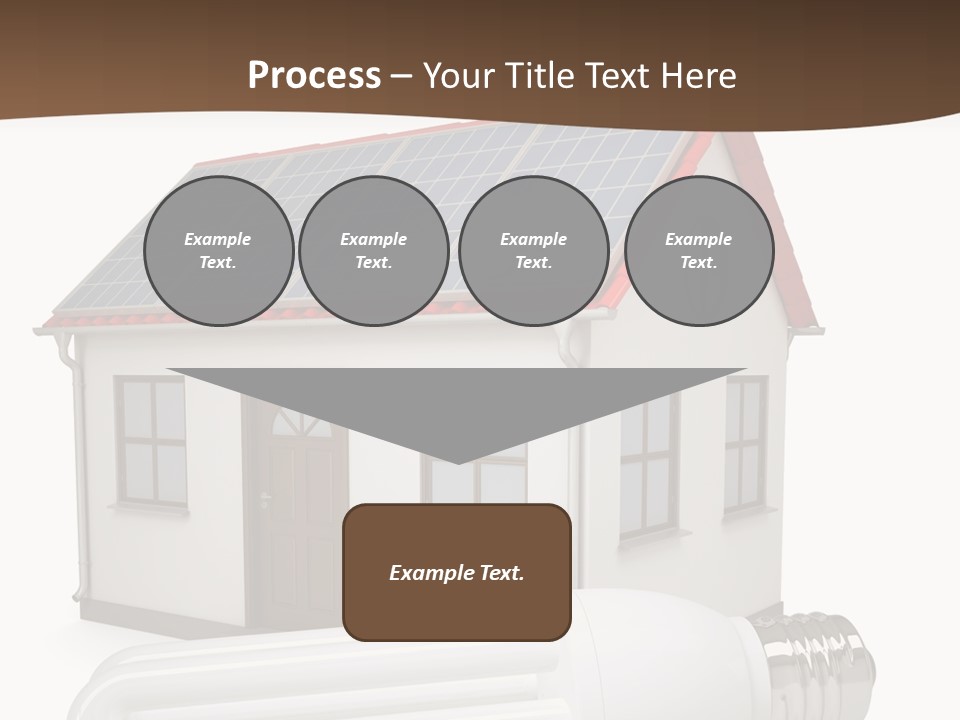 Process – Your Title Text Here

Example Text.

Example Text.

Example Text.

Example Text.

Example Text.